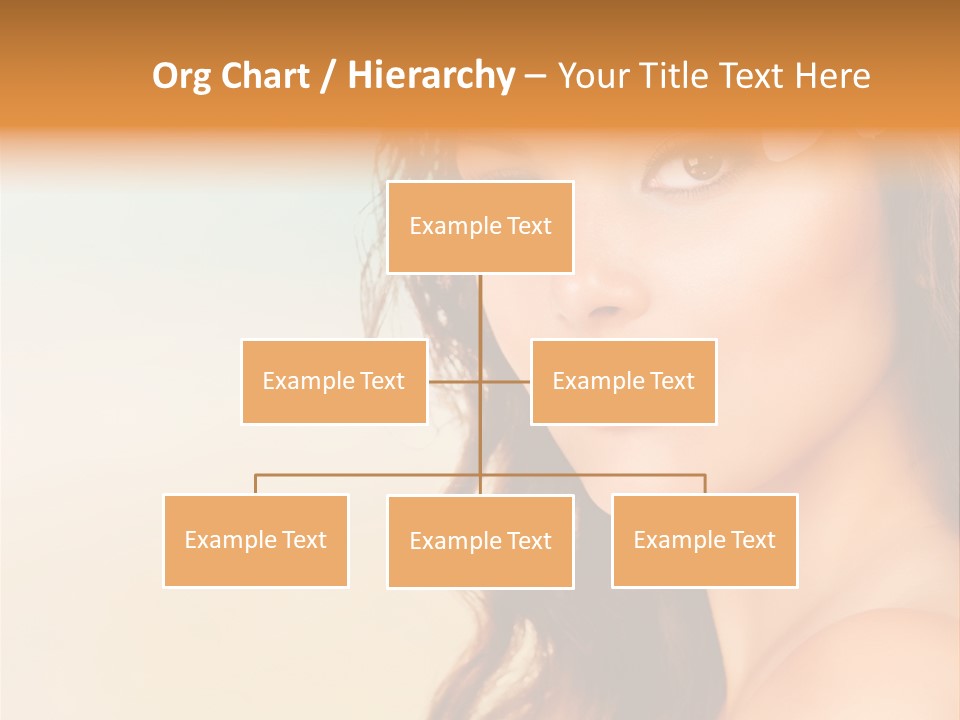 Org Chart / Hierarchy – Your Title Text Here

Example Text

Example Text

Example Text

Example Text

Example Text

Example Text